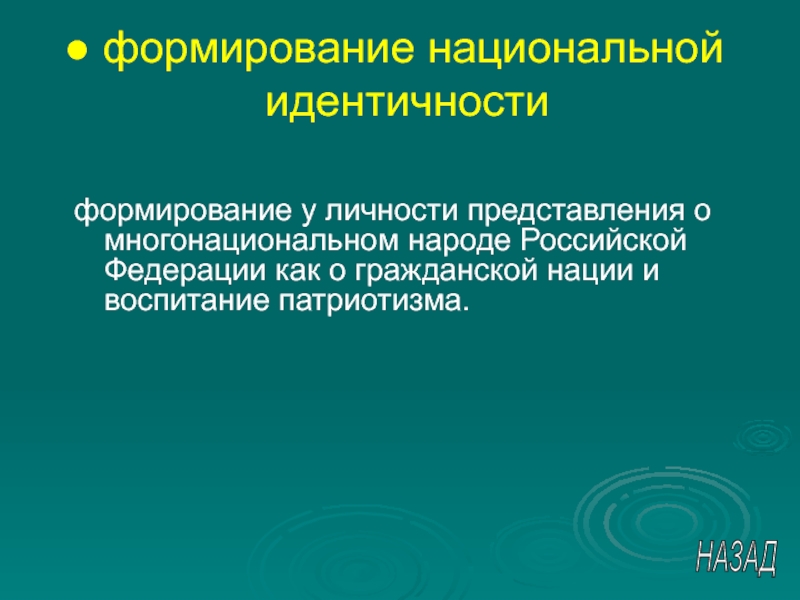 ● формирование национальной идентичности

формирование у личности представления о многонациональном народе Российской Федерации как о гражданской нации и воспитание патриотизма.

НАЗАД